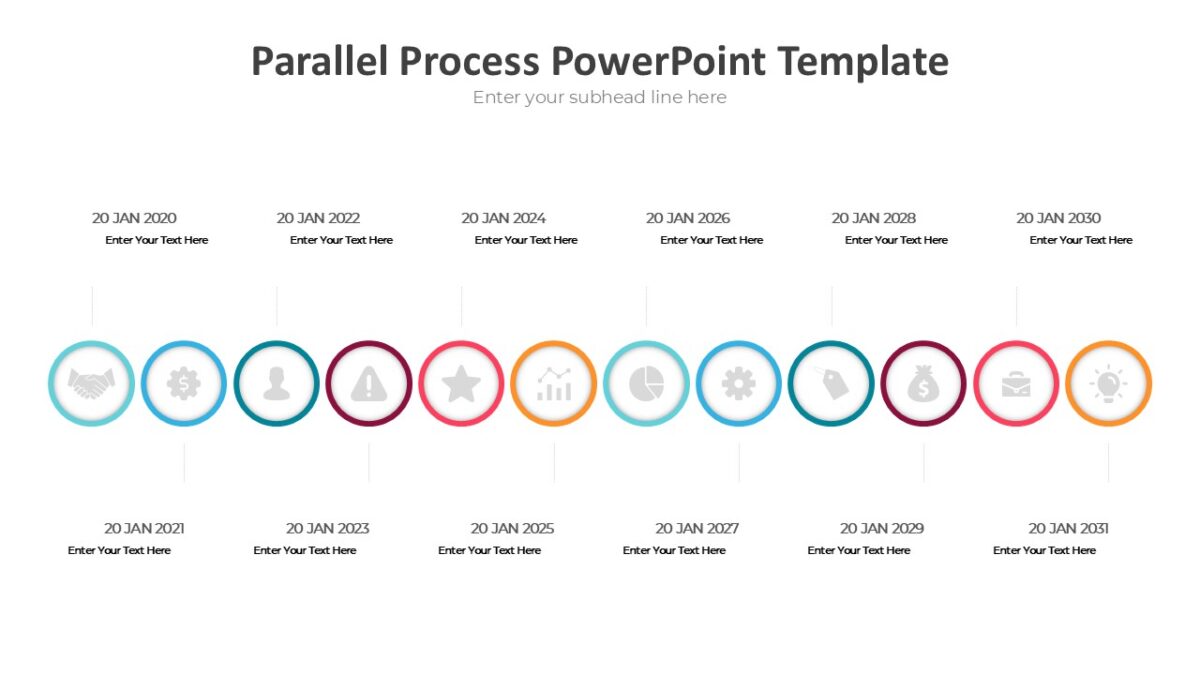 Parallel Process PowerPoint Template
Enter your subhead line here

20 JAN 2020
Enter Your Text Here

20 JAN 2022
Enter Your Text Here

20 JAN 2024
Enter Your Text Here

20 JAN 2026
Enter Your Text Here

20 JAN 2028
Enter Your Text Here

20 JAN 2030
Enter Your Text Here

20 JAN 2021
Enter Your Text Here

20 JAN 2023
Enter Your Text Here

20 JAN 2025
Enter Your Text Here

20 JAN 2027
Enter Your Text Here

20 JAN 2029
Enter Your Text Here

20 JAN 2031
Enter Your Text Here